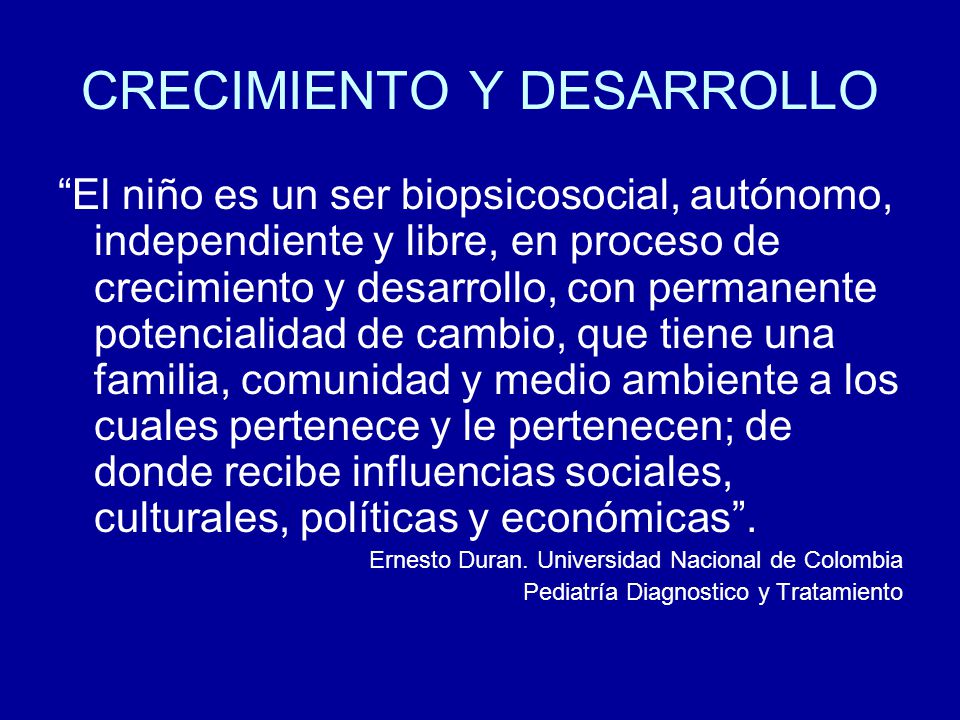 CRECIMIENTO Y DESARROLLO

“El niño es un ser biopsicosocial, autónomo, independiente y libre, en proceso de crecimiento y desarrollo, con permanente potencialidad de cambio, que tiene una familia, comunidad y medio ambiente a los cuales pertenece y le pertenecen; de donde recibe influencias sociales, culturales, políticas y económicas”.

Ernesto Duran. Universidad Nacional de Colombia
Pediatría Diagnostico y Tratamiento